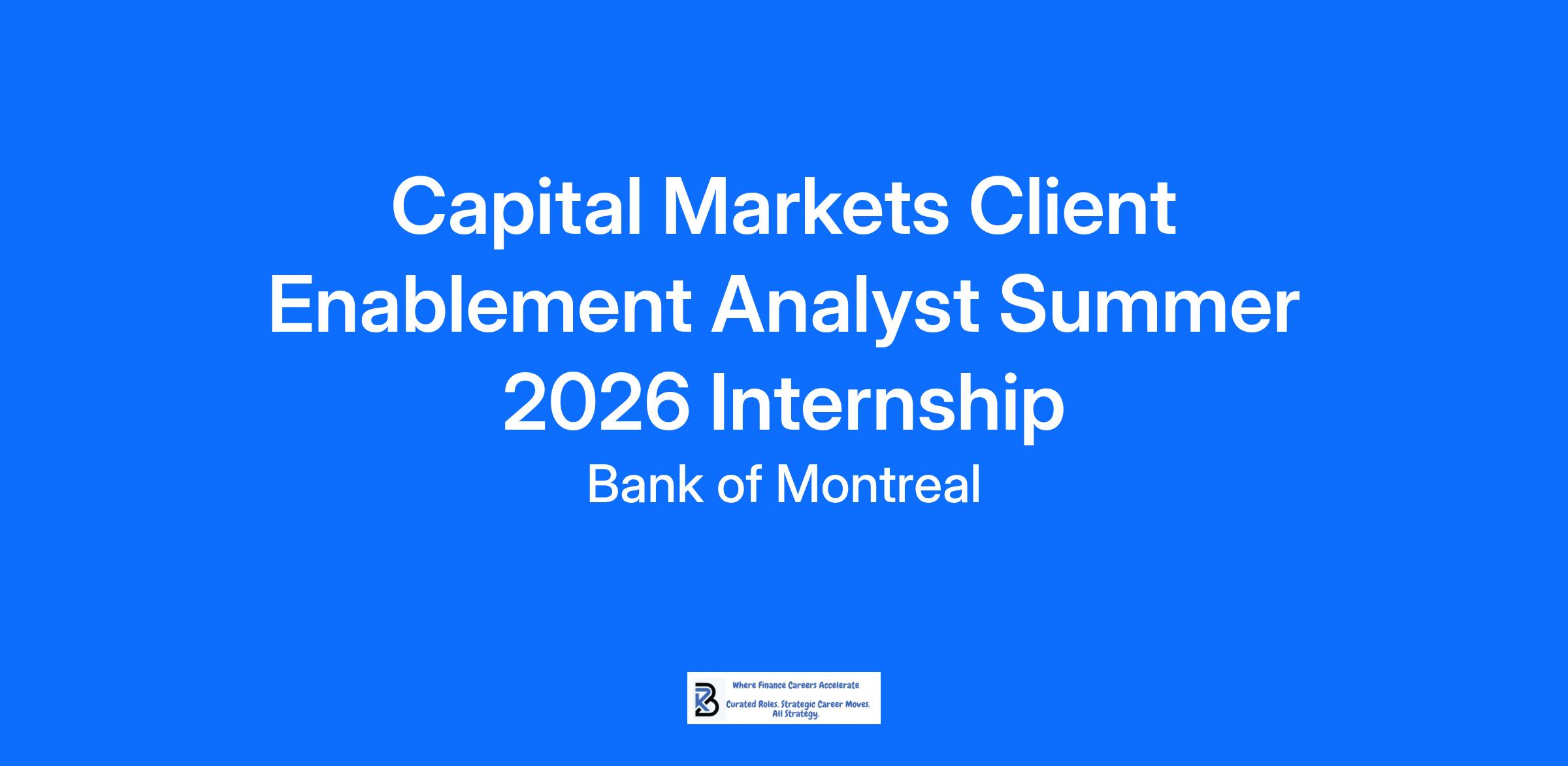 Capital Markets Client Enablement Analyst Summer 2026 Internship

Bank of Montreal

Where Finance Careers Accelerate

Curated Roles. Strategic Career Moves. All Strategy.